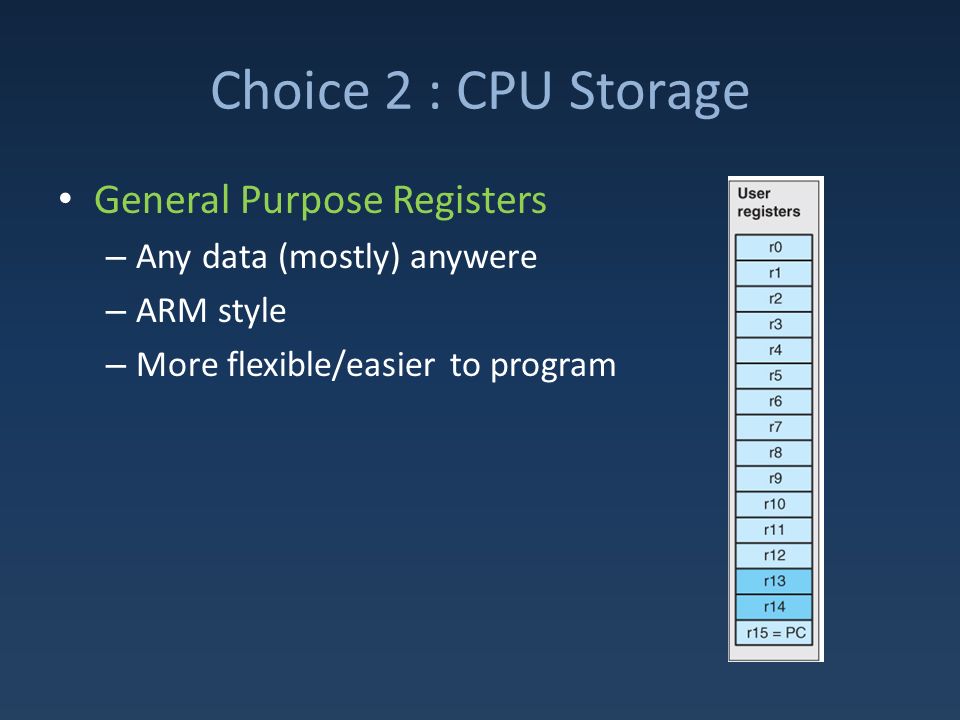 Choice 2 : CPU Storage

• General Purpose Registers
– Any data (mostly) anywere
– ARM style
– More flexible/easier to program

User registers
r0
r1
r2
r3
r4
r5
r6
r7
r8
r9
r10
r11
r12
r13
r14
r15 = PC